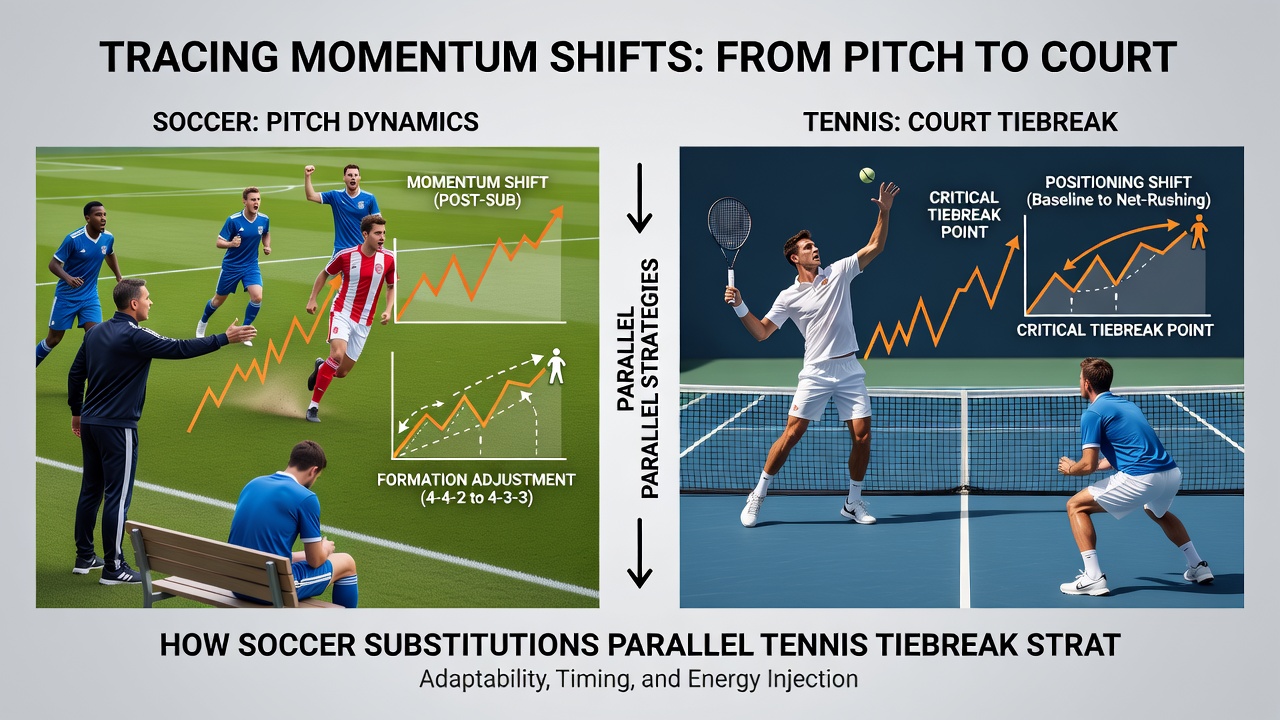 TRACING MOMENTUM SHIFTS: FROM PITCH TO COURT

SOCCER: PITCH DYNAMICS

MOMENTUM SHIFT (POST-SUB)

FORMATION ADJUSTMENT (4-4-2 to 4-3-3)

PARALLEL
PARALLEL STRATEGIES

TENNIS: COURT TIEBREAK

CRITICAL TIEBREAK POINT

POSITIONING SHIFT (Baseline to Net-Rushing)

CRITICAL TIEBREAK POINT

HOW SOCCER SUBSTITUTIONS PARALLEL TENNIS TIEBREAK STRAT

Adaptability, Timing, and Energy Injection